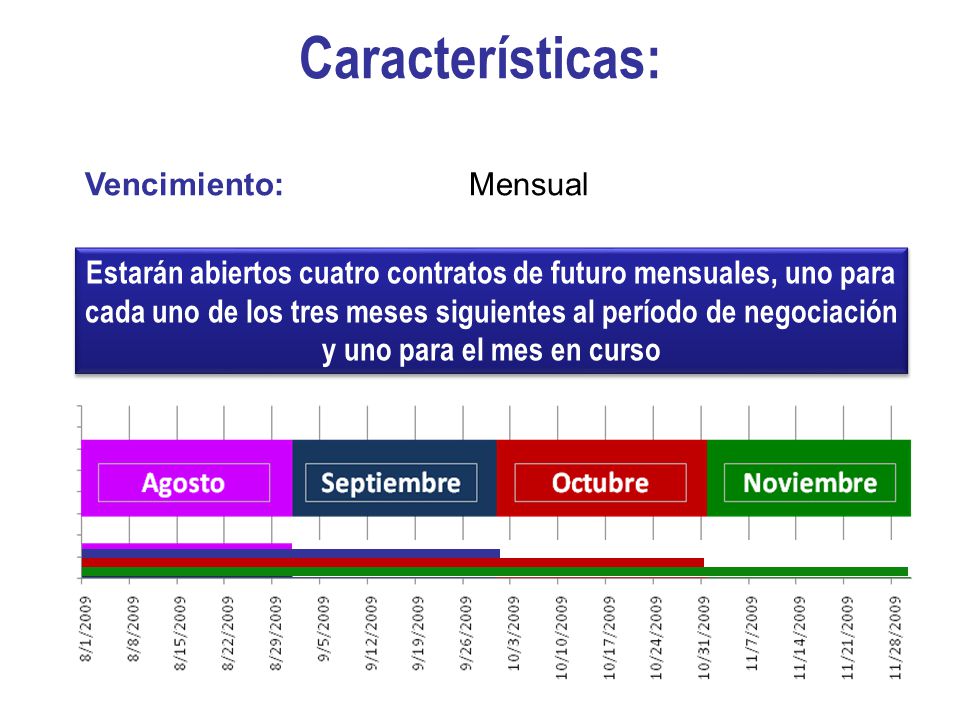 Características:

Vencimiento: Mensual

Estarán abiertos cuatro contratos de futuro mensuales, uno para cada uno de los tres meses siguientes al período de negociación y uno para el mes en curso

Agosto
Septiembre
Octubre
Noviembre

8/1/2009
8/8/2009
8/15/2009
8/22/2009
8/29/2009
9/5/2009
9/12/2009
9/19/2009
9/26/2009
10/3/2009
10/10/2009
10/17/2009
10/24/2009
10/31/2009
11/7/2009
11/14/2009
11/21/2009
11/28/2009